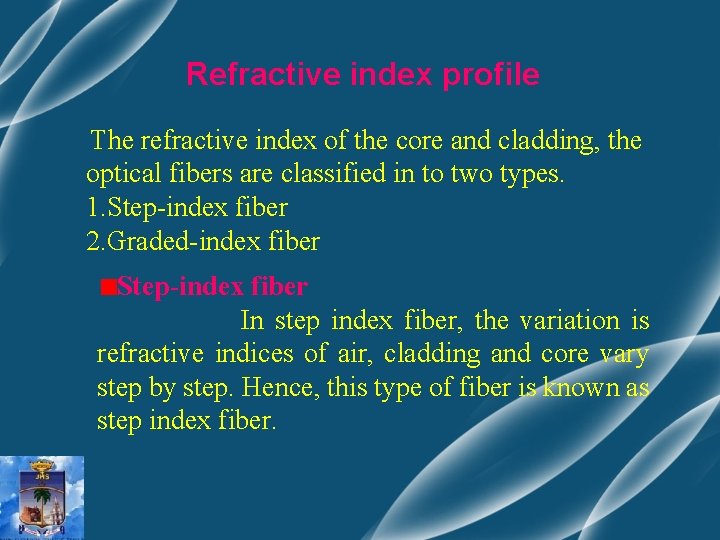 Refractive index profile

The refractive index of the core and cladding, the optical fibers are classified in to two types.
1.Step-index fiber
2.Graded-index fiber

■Step-index fiber

In step index fiber, the variation is refractive indices of air, cladding and core vary step by step. Hence, this type of fiber is known as step index fiber.

JHS